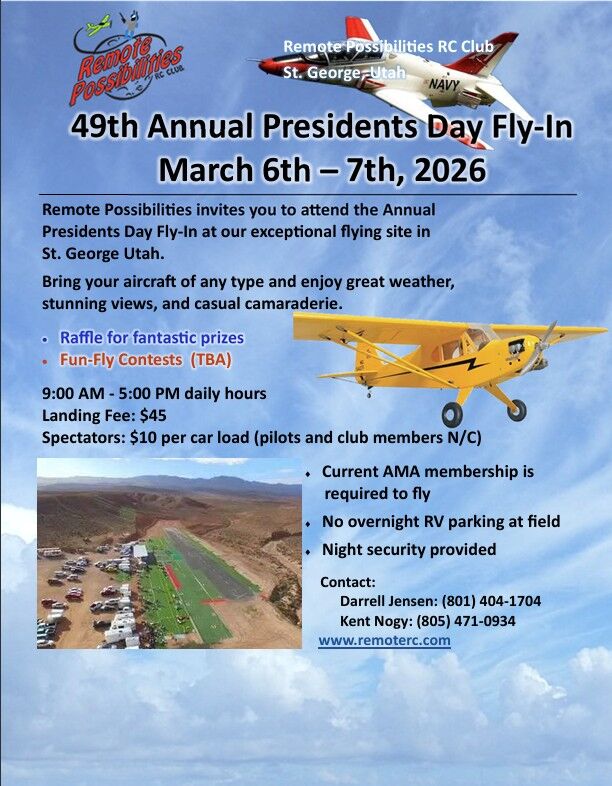 Remote Possibilities RC CLUB

Remote Possibilities RC Club
St. George, Utah

NAVY

49th Annual Presidents Day Fly-In
March 6th – 7th, 2026

Remote Possibilities invites you to attend the Annual Presidents Day Fly-In at our exceptional flying site in St. George Utah.

Bring your aircraft of any type and enjoy great weather, stunning views, and casual camaraderie.

• Raffle for fantastic prizes
• Fun-Fly Contests (TBA)

9:00 AM - 5:00 PM daily hours
Landing Fee: $45
Spectators: $10 per car load (pilots and club members N/C)

• Current AMA membership is required to fly
• No overnight RV parking at field
• Night security provided

Contact:
Darrell Jensen: (801) 404-1704
Kent Nogy: (805) 471-0934
www.remoterc.com